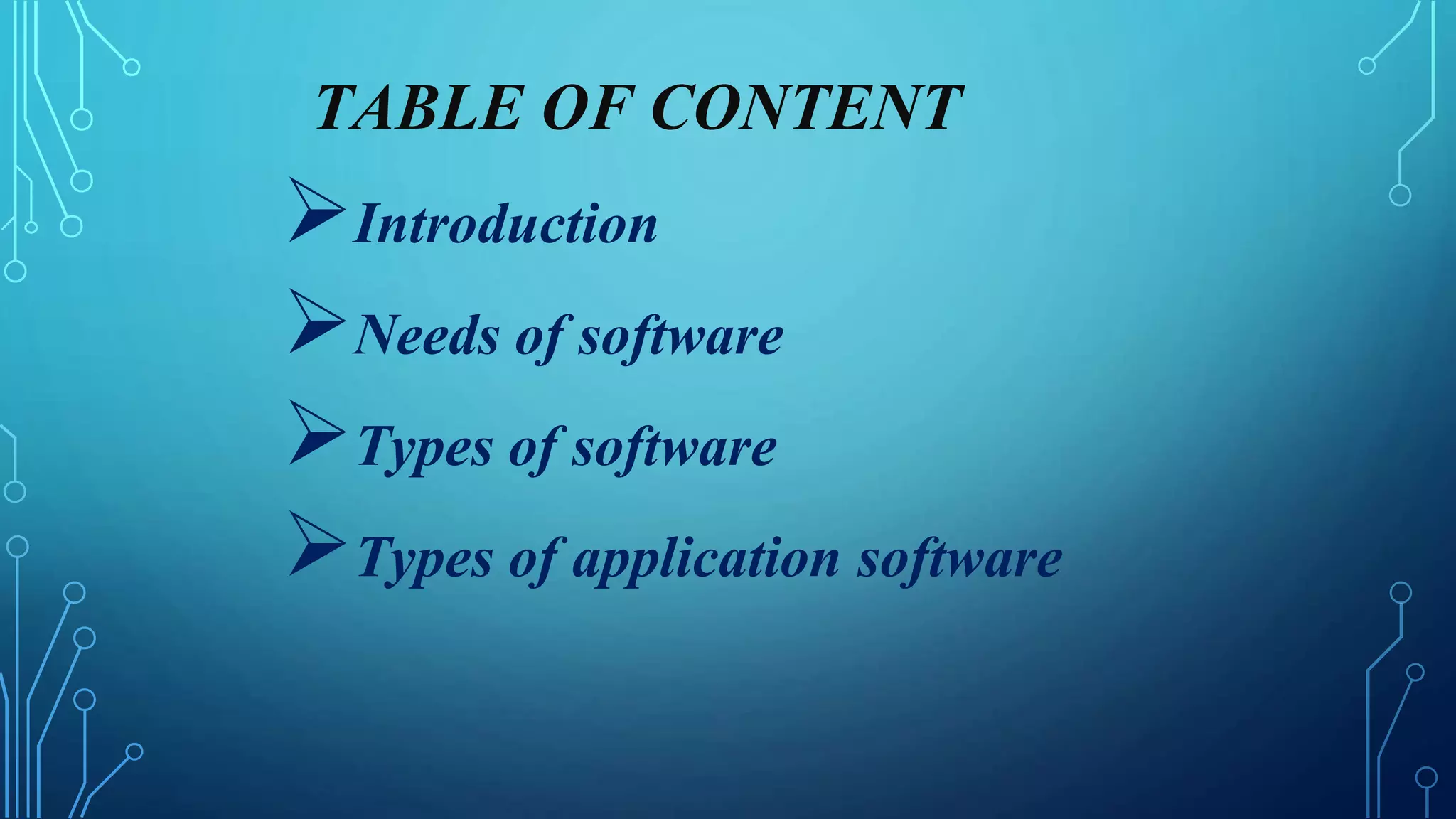 TABLE OF CONTENT

➢ Introduction

➢ Needs of software

➢ Types of software

➢ Types of application software